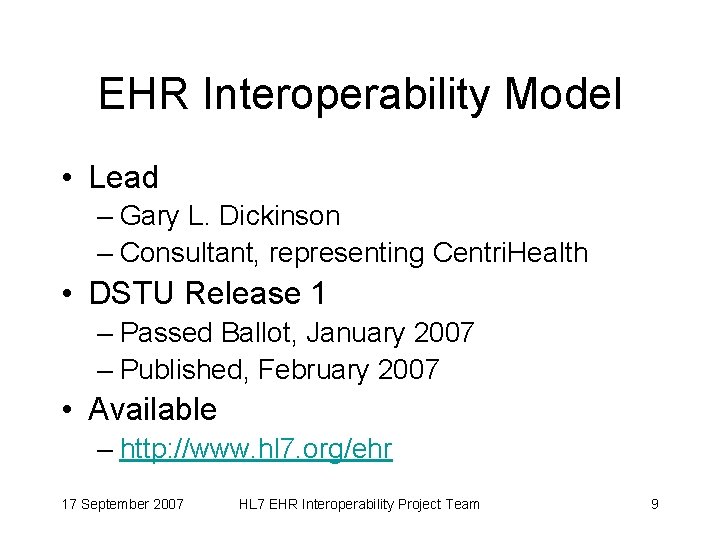 EHR Interoperability Model

• Lead
– Gary L. Dickinson
– Consultant, representing CentriHealth
• DSTU Release 1
– Passed Ballot, January 2007
– Published, February 2007
• Available
– http://www.hl7.org/ehr

17 September 2007 HL7 EHR Interoperability Project Team 9